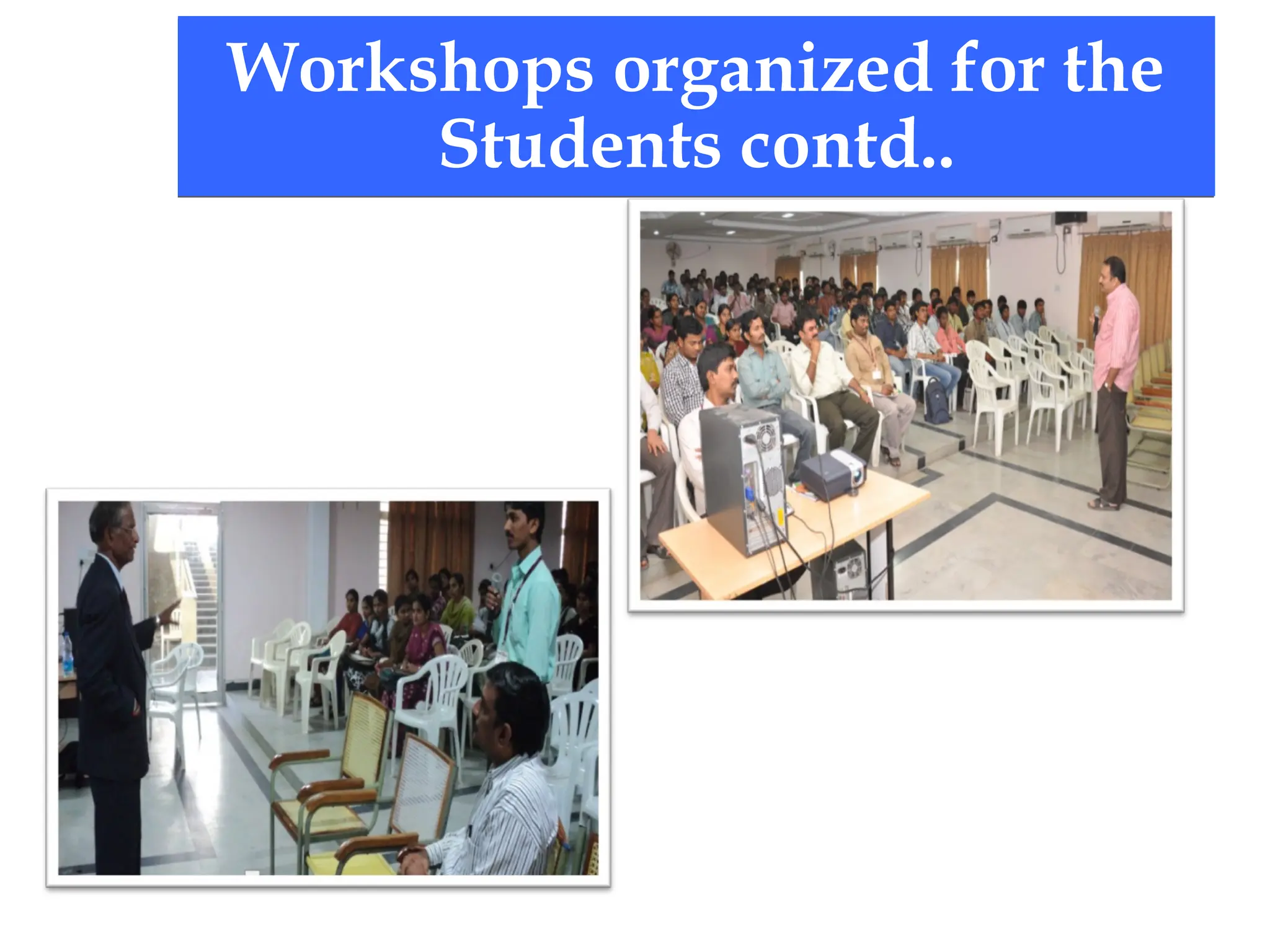 Workshops organized for the Students contd..